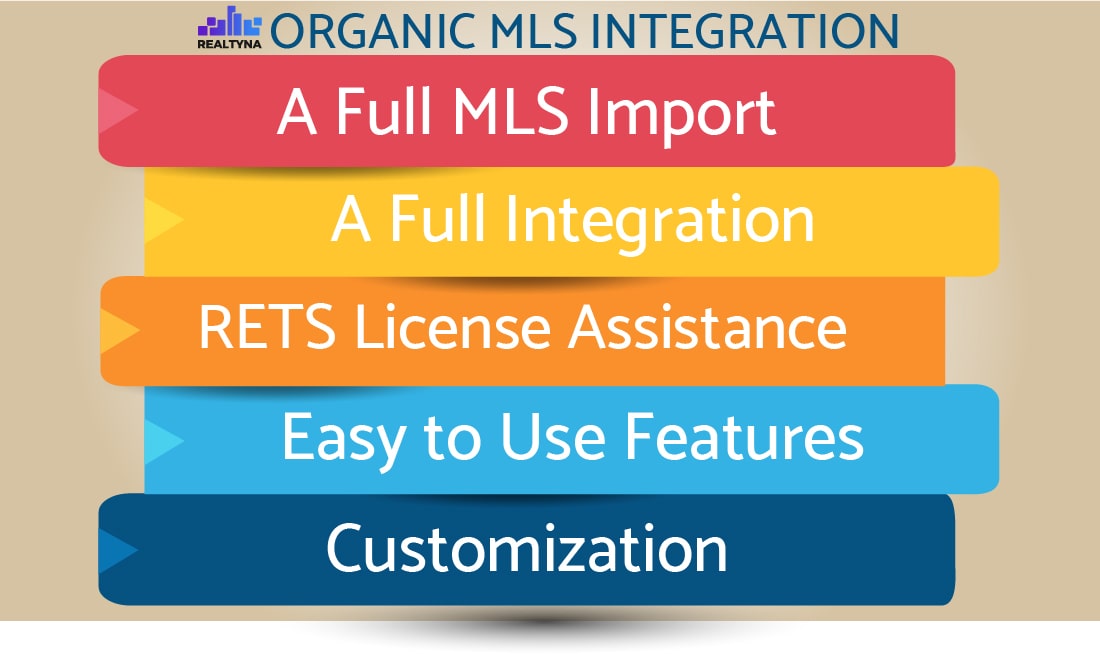 REALTYNA ORGANIC MLS INTEGRATION

A Full MLS Import

A Full Integration

RETS License Assistance

Easy to Use Features

Customization